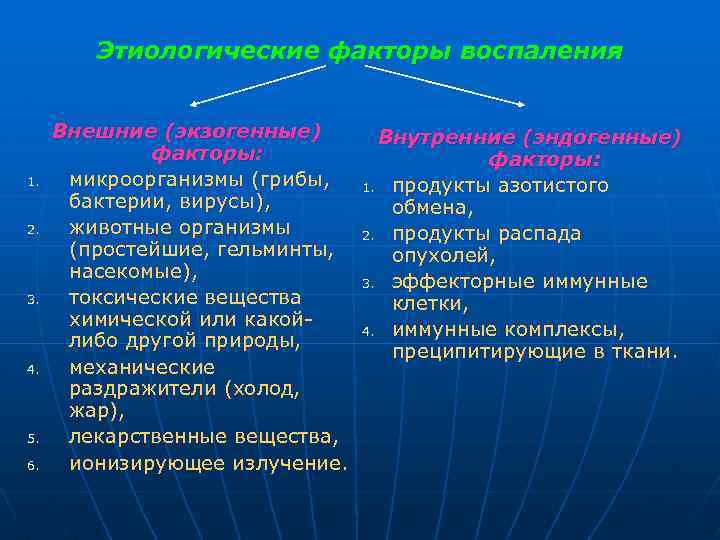 Этиологические факторы воспаления

Внешние (экзогенные) факторы:

1. микроорганизмы (грибы, бактерии, вирусы),
2. животные организмы (простейшие, гельминты, насекомые),
3. токсические вещества химической или какой-либо другой природы,
4. механические раздражители (холод, жар),
5. лекарственные вещества,
6. ионизирующее излучение.

Внутренние (эндогенные) факторы:

1. продукты азотистого обмена,
2. продукты распада опухолей,
3. эффекторные иммунные клетки,
4. иммунные комплексы, преципитирующие в ткани.